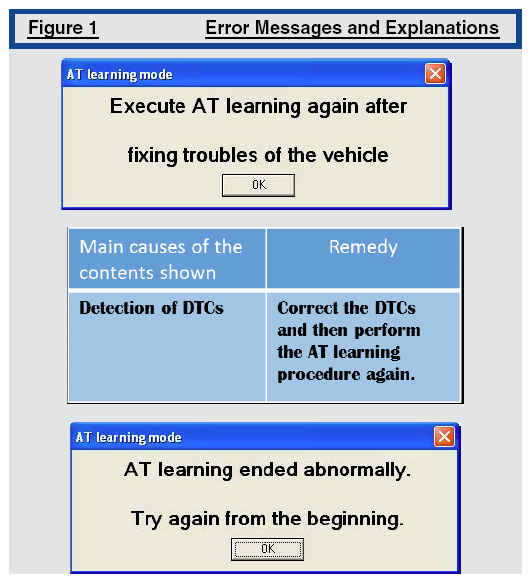 Figure 1 Error Messages and Explanations

AT learning mode

Execute AT learning again after

fixing troubles of the vehicle

OK

| Main causes of the contents shown | Remedy |
|---|---|
| Detection of DTCs | Correct the DTCs and then perform the AT learning procedure again. |

AT learning mode

AT learning ended abnormally.

Try again from the beginning.

OK